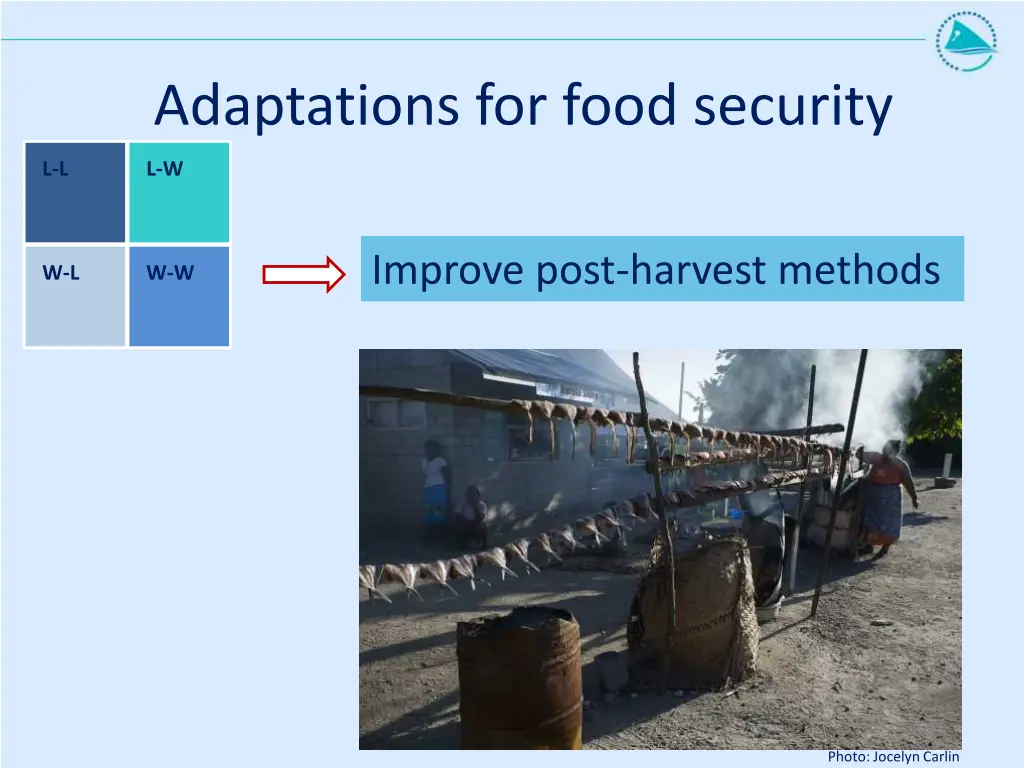 Adaptations for food security

| L-L | L-W |
|---|---|
| W-L | W-W |

Improve post-harvest methods

Photo: Jocelyn Carlin